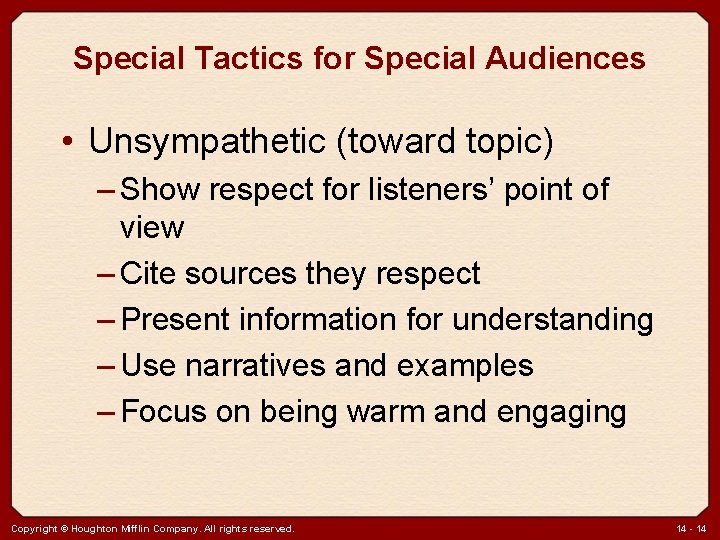 Special Tactics for Special Audiences

• Unsympathetic (toward topic)
– Show respect for listeners' point of view
– Cite sources they respect
– Present information for understanding
– Use narratives and examples
– Focus on being warm and engaging

Copyright © Houghton Mifflin Company. All rights reserved.

14 - 14